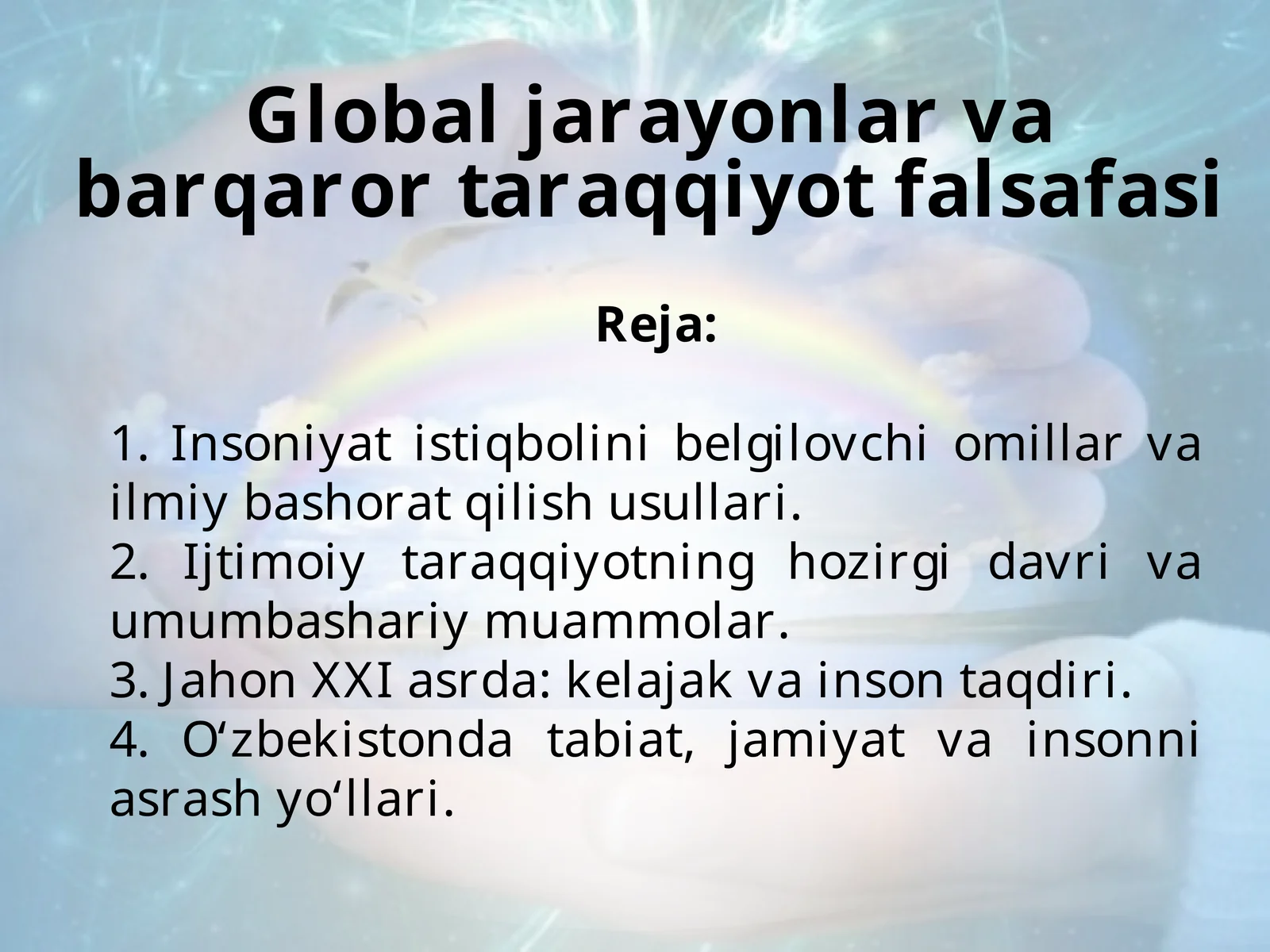 Global jarayonlar va barqaror taraqqiyot falsafasi

Reja:

1. Insoniyat istiqbolini belgilovchi omillar va ilmiy bashorat qilish usullari.
2. Ijtimoiy taraqqiyotning hozirgi davri va umumbashariy muammolar.
3. Jahon XXI asrda: kelajak va inson taqdiri.
4. O‘zbekistonda tabiat, jamiyat va insonni asrash yo‘llari.